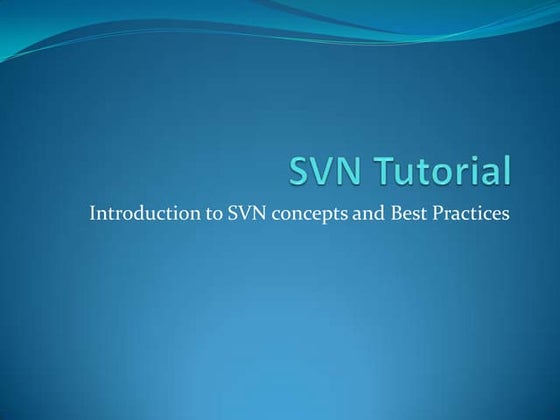 SVN Tutorial

Introduction to SVN concepts and Best Practices